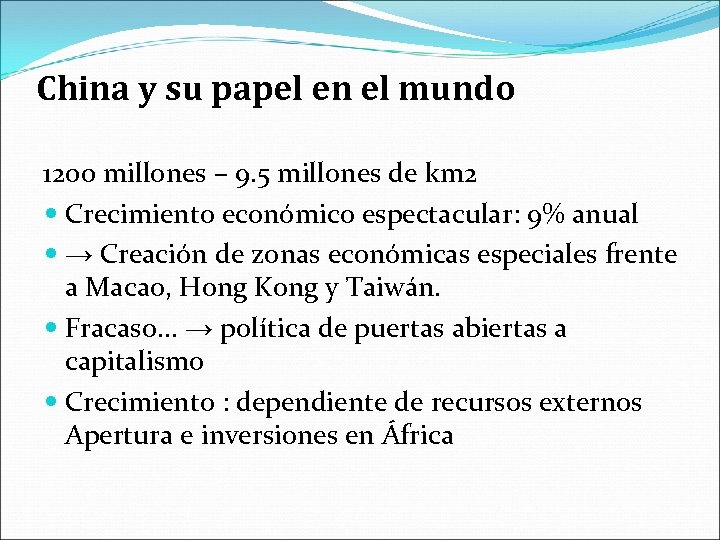 China y su papel en el mundo

1200 millones – 9.5 millones de km2

- Crecimiento económico espectacular: 9% anual
- → Creación de zonas económicas especiales frente a Macao, Hong Kong y Taiwán.
- Fracaso… → política de puertas abiertas a capitalismo
- Crecimiento : dependiente de recursos externos Apertura e inversiones en África